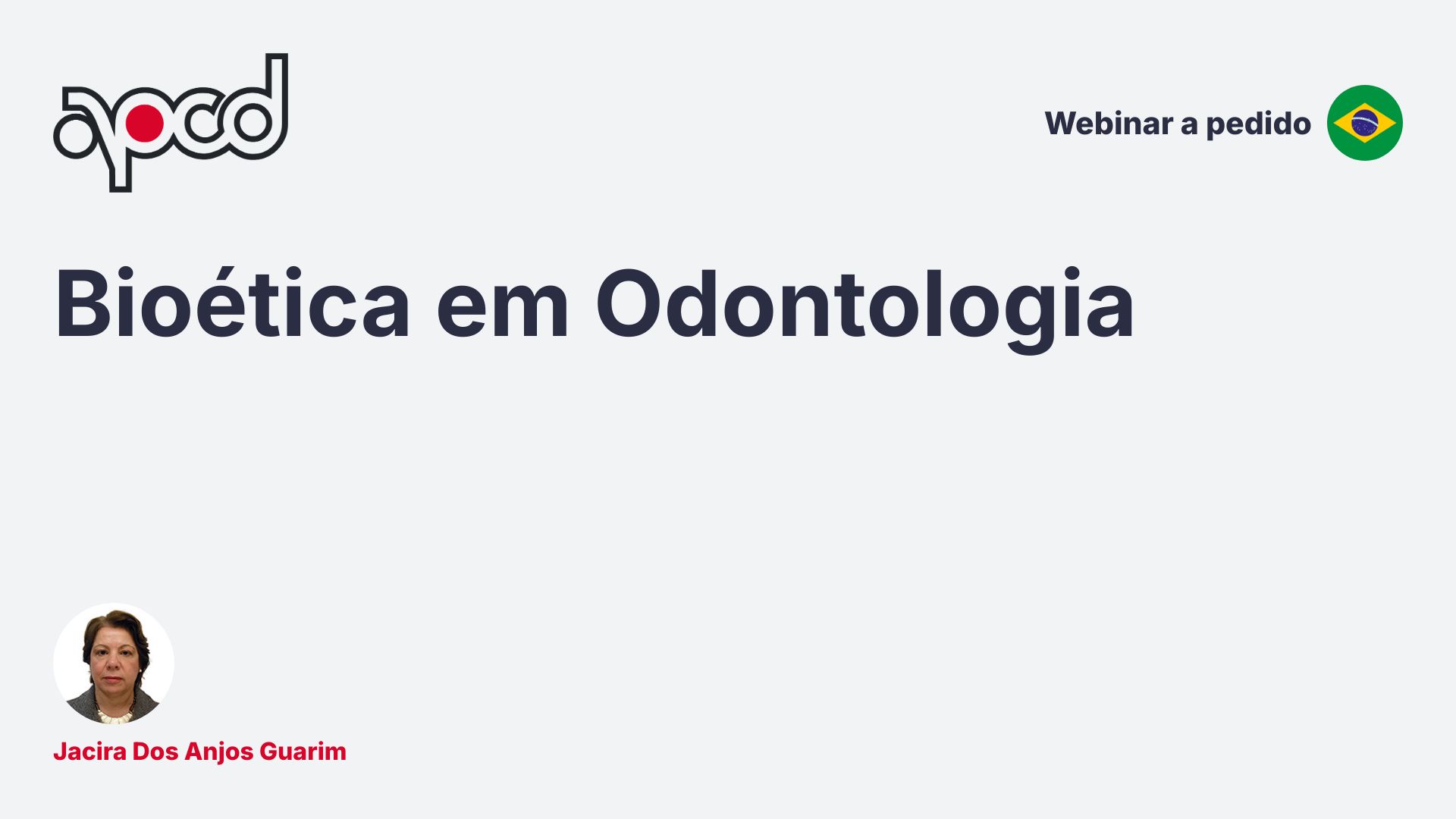 apcd

Webinar a pedido

Bioética em Odontologia

Jacira Dos Anjos Guarim